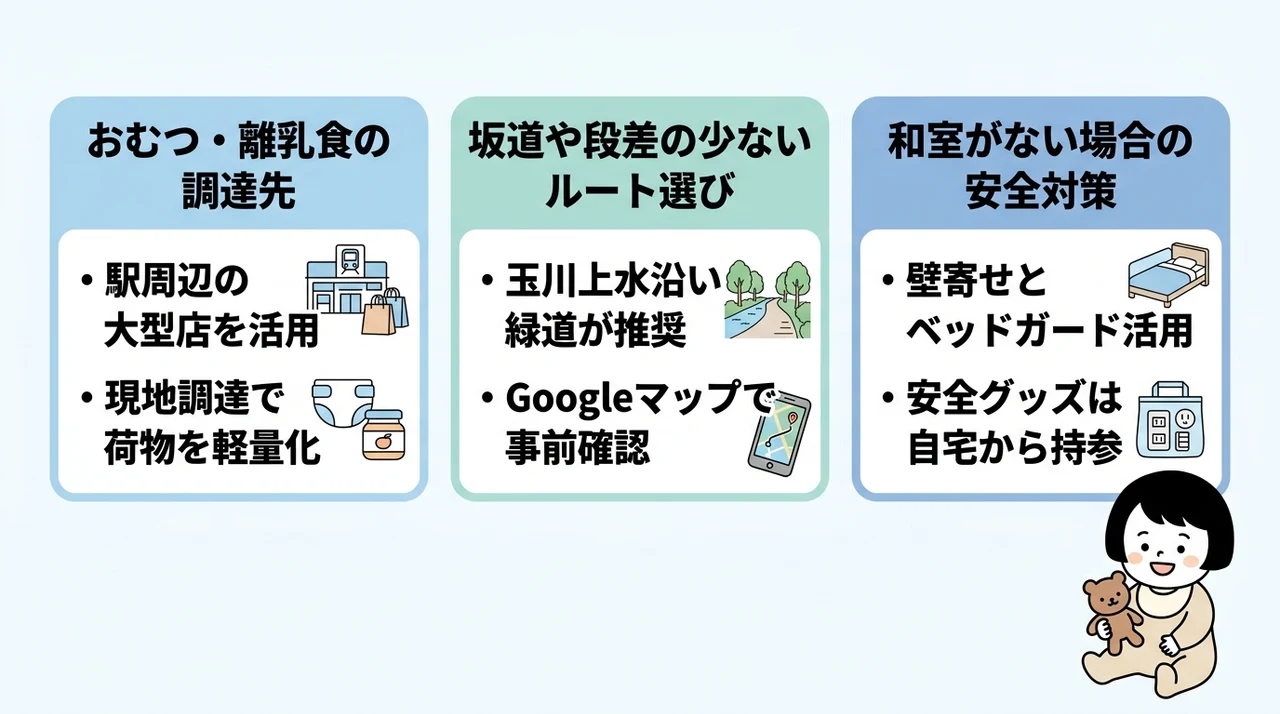 おむつ・離乳食の調達先

• 駅周辺の大型店を活用

• 現地調達で荷物を軽量化

坂道や段差の少ないルート選び

• 玉川上水沿い緑道が推奨

• Googleマップで事前確認

和室がない場合の安全対策

• 壁寄せとベッドガード活用

• 安全グッズは自宅から持参